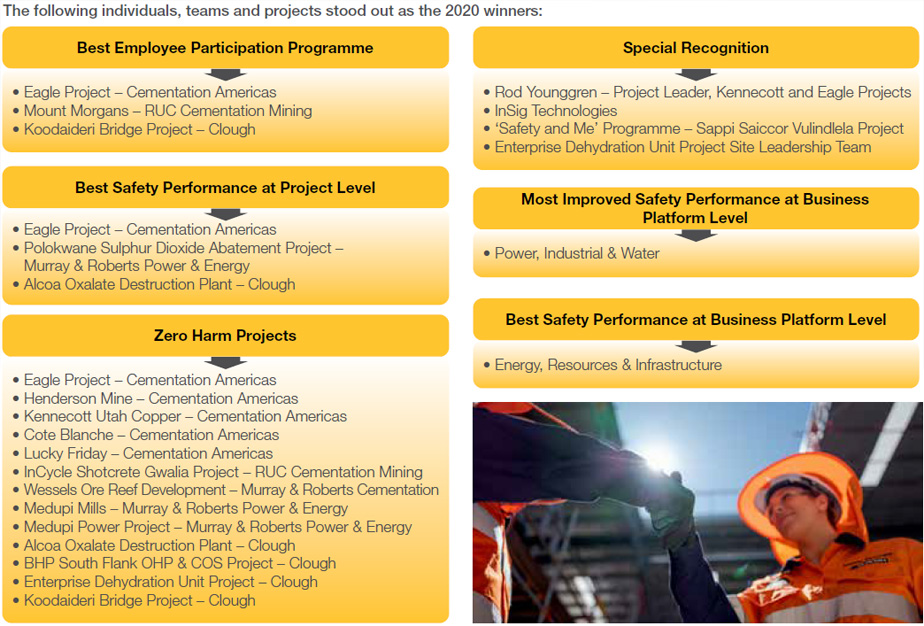 The following individuals, teams and projects stood out as the 2020 winners:

Best Employee Participation Programme

• Eagle Project – Cementation Americas
• Mount Morgans – RUC Cementation Mining
• Koodaideri Bridge Project – Clough

Best Safety Performance at Project Level

• Eagle Project – Cementation Americas
• Polokwane Sulphur Dioxide Abatement Project – Murray & Roberts Power & Energy
• Alcoa Oxalate Destruction Plant – Clough

Zero Harm Projects

• Eagle Project – Cementation Americas
• Henderson Mine – Cementation Americas
• Kennecott Utah Copper – Cementation Americas
• Cote Blanche – Cementation Americas
• Lucky Friday – Cementation Americas
• InCycle Shotcrete Gwalia Project – RUC Cementation Mining
• Wessels Ore Reef Development – Murray & Roberts Cementation
• Medupi Mills – Murray & Roberts Power & Energy
• Medupi Power Project – Murray & Roberts Power & Energy
• Alcoa Oxalate Destruction Plant – Clough
• BHP South Flank OHP & COS Project – Clough
• Enterprise Dehydration Unit Project – Clough
• Koodaideri Bridge Project – Clough

Special Recognition

• Rod Younggren – Project Leader, Kennecott and Eagle Projects
• InSig Technologies
• 'Safety and Me' Programme – Sappi Saiccor Vulindlela Project
• Enterprise Dehydration Unit Project Site Leadership Team

Most Improved Safety Performance at Business Platform Level

• Power, Industrial & Water

Best Safety Performance at Business Platform Level

• Energy, Resources & Infrastructure